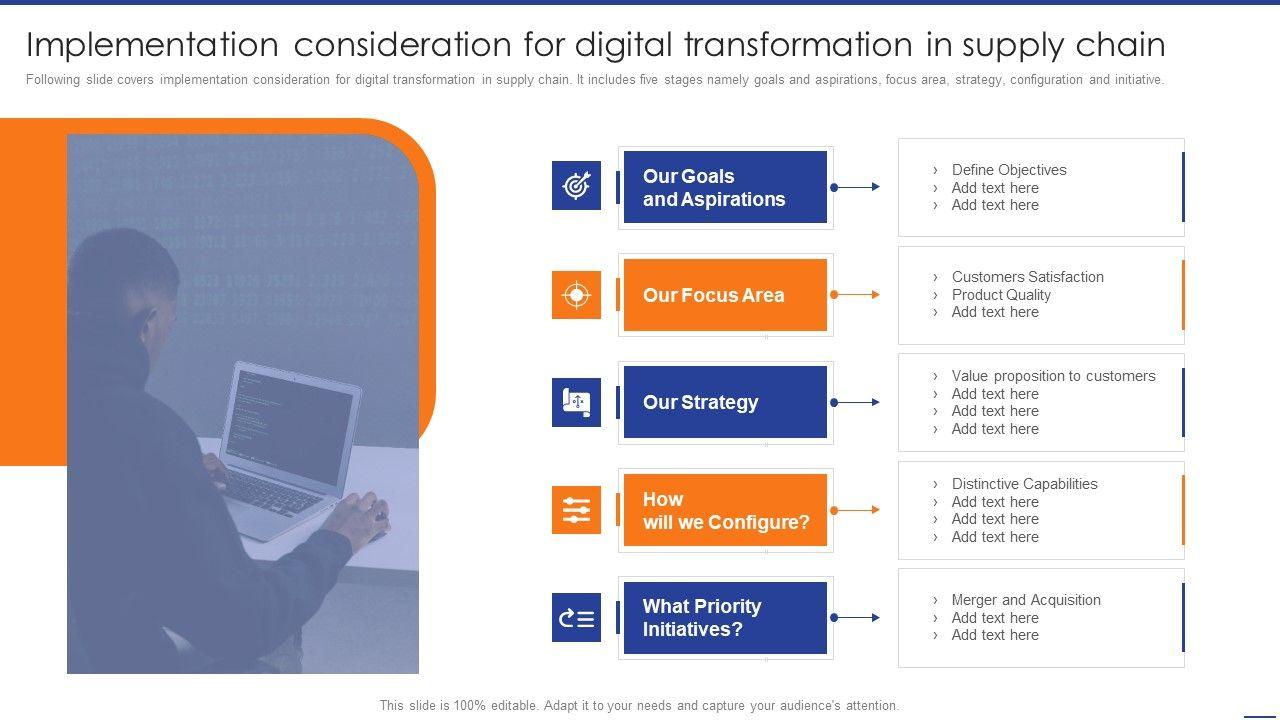 Implementation consideration for digital transformation in supply chain

Following slide covers implementation consideration for digital transformation in supply chain. It includes five stages namely goals and aspirations, focus area, strategy, configuration and initiative.

Our Goals and Aspirations

› Define Objectives
› Add text here
› Add text here

Our Focus Area

› Customers Satisfaction
› Product Quality
› Add text here

Our Strategy

› Value proposition to customers
› Add text here
› Add text here
› Add text here

How will we Configure?

› Distinctive Capabilities
› Add text here
› Add text here
› Add text here

What Priority Initiatives?

› Merger and Acquisition
› Add text here
› Add text here

This slide is 100% editable. Adapt it to your needs and capture your audience's attention.